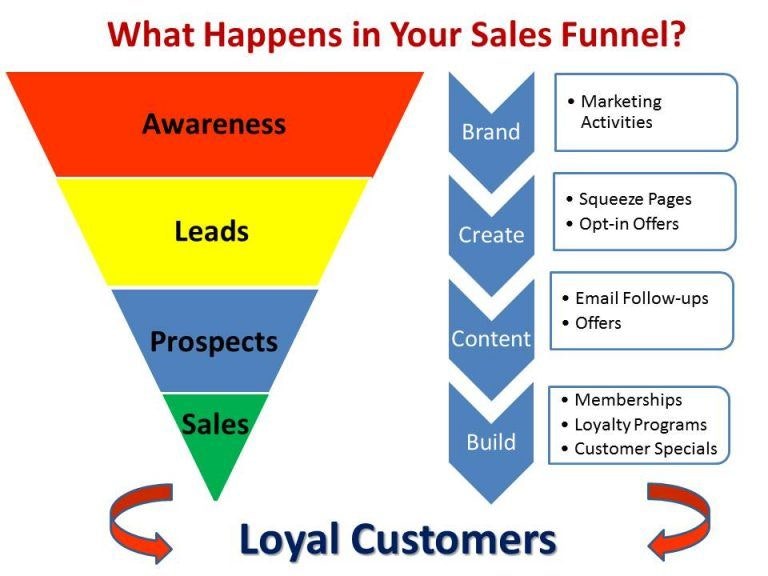 What Happens in Your Sales Funnel?

Awareness

Leads

Prospects

Sales

Brand

• Marketing Activities

Create

• Squeeze Pages
• Opt-in Offers

Content

• Email Follow-ups
• Offers

Build

• Memberships
• Loyalty Programs
• Customer Specials

Loyal Customers